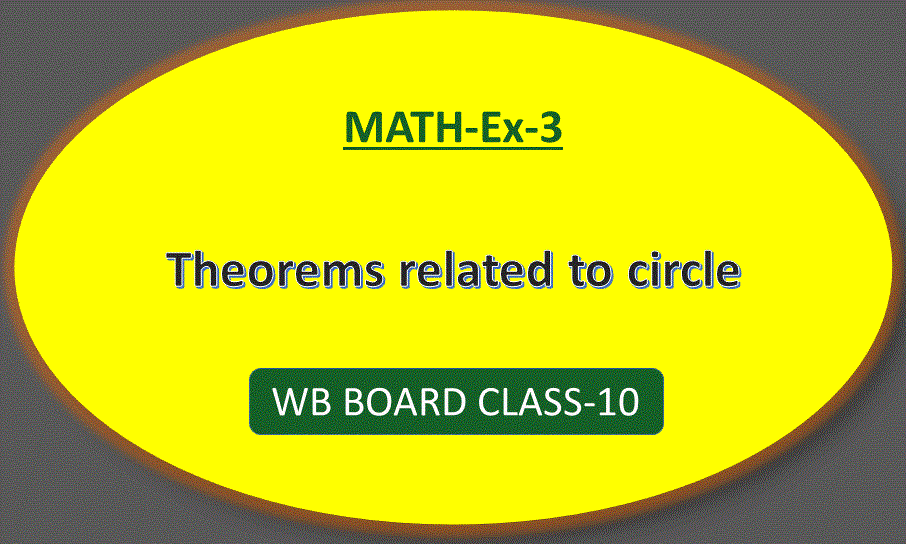 MATH-Ex-3

Theorems related to circle

WB BOARD CLASS-10